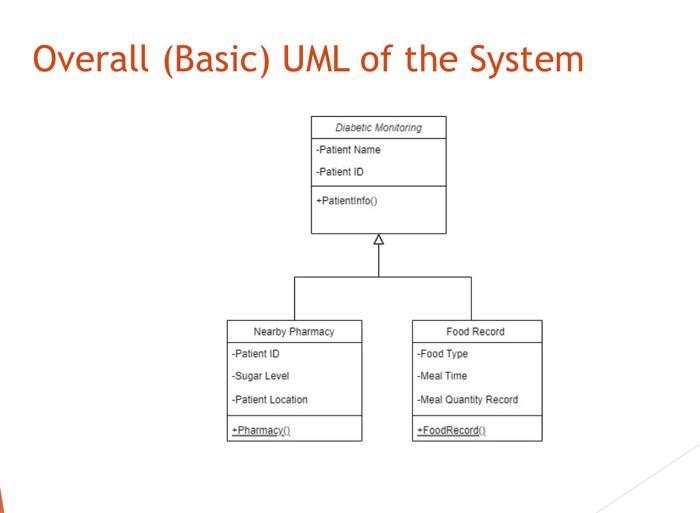 Overall (Basic) UML of the System

Diabetic Monitoring
-Patient Name
-Patient ID
+PatientInfo()

Nearby Pharmacy
-Patient ID
-Sugar Level
-Patient Location
+Pharmacy()

Food Record
-Food Type
-Meal Time
-Meal Quantity Record
+FoodRecord()